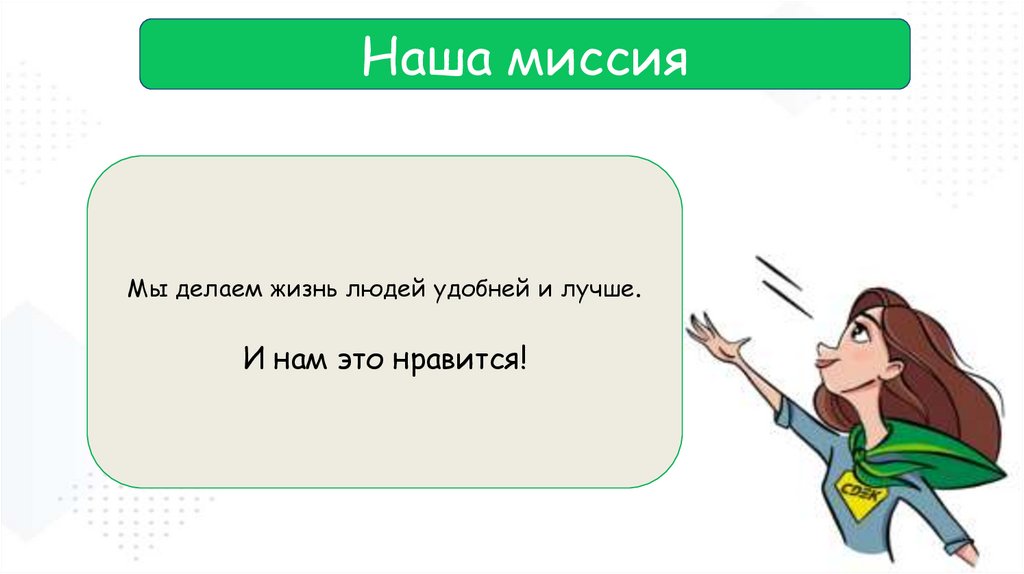 Наша миссия

Мы делаем жизнь людей удобней и лучше.

И нам это нравится!

СДЭК